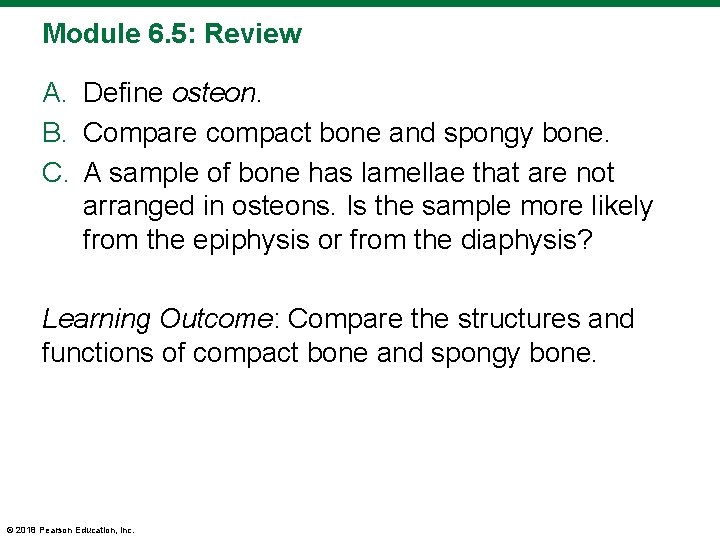 Module 6.5: Review

A. Define osteon.
B. Compare compact bone and spongy bone.
C. A sample of bone has lamellae that are not arranged in osteons. Is the sample more likely from the epiphysis or from the diaphysis?

Learning Outcome: Compare the structures and functions of compact bone and spongy bone.

© 2018 Pearson Education, Inc.